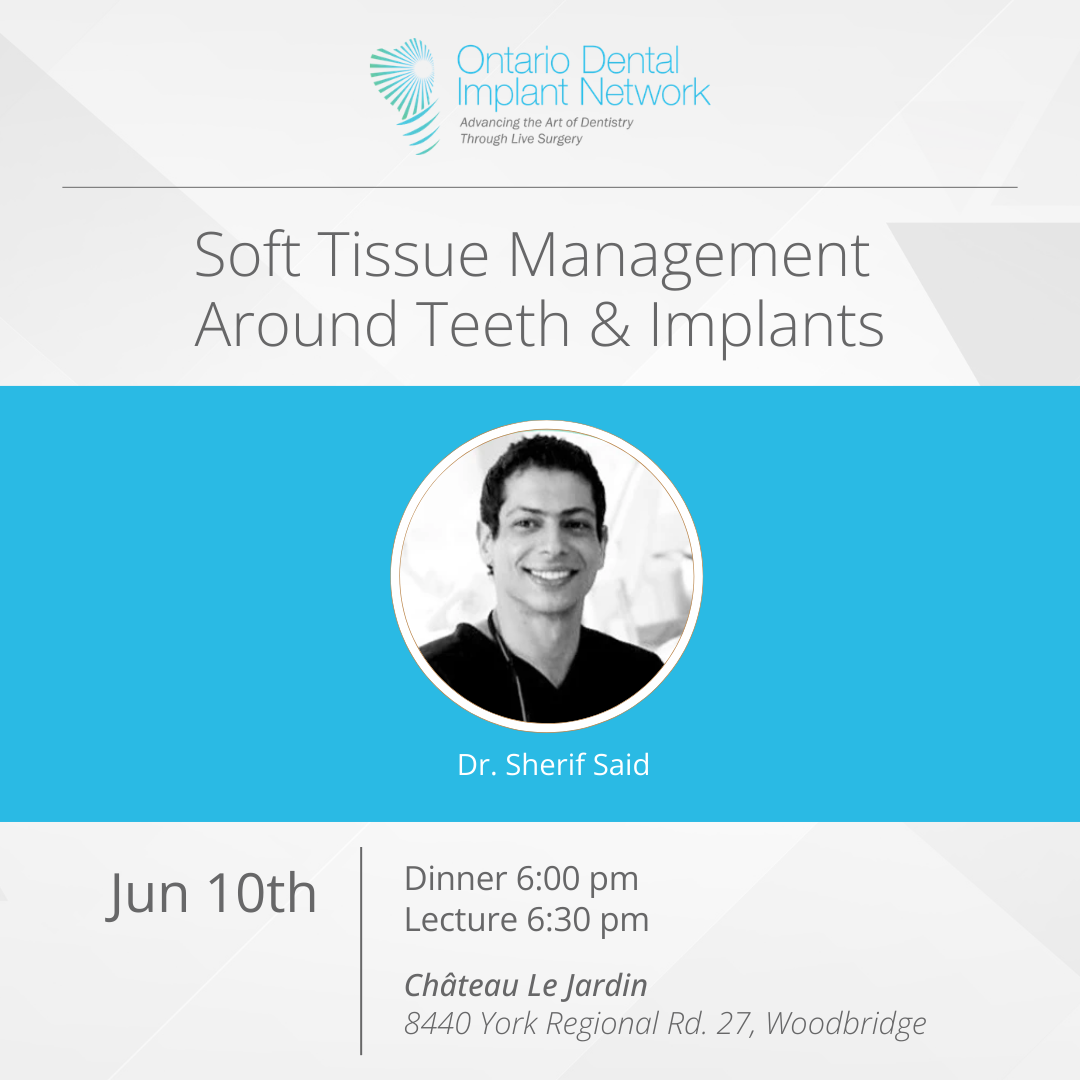 Ontario Dental Implant Network
Advancing the Art of Dentistry Through Live Surgery

Soft Tissue Management Around Teeth & Implants

Dr. Sherif Said

Jun 10th

Dinner 6:00 pm
Lecture 6:30 pm

Château Le Jardin
8440 York Regional Rd. 27, Woodbridge